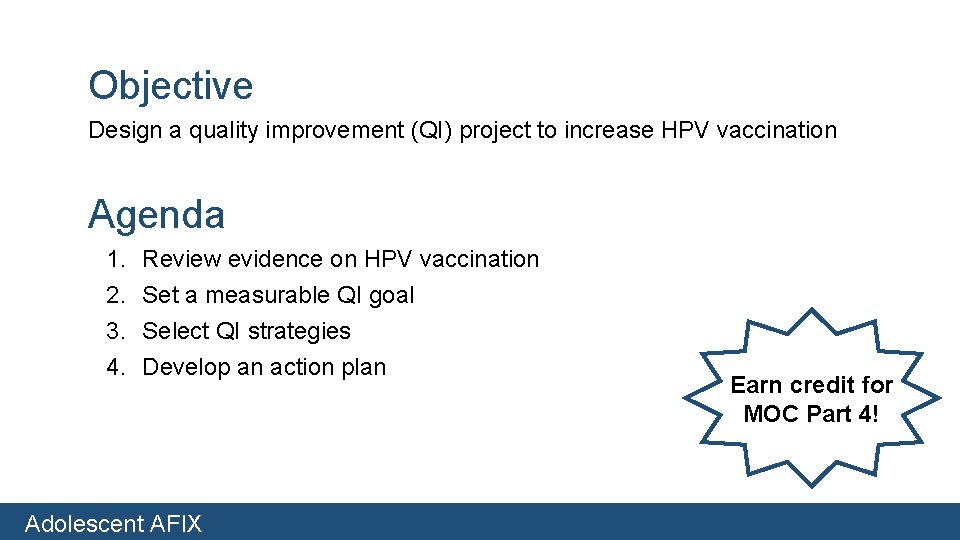 Objective
Design a quality improvement (QI) project to increase HPV vaccination

Agenda
1. Review evidence on HPV vaccination
2. Set a measurable QI goal
3. Select QI strategies
4. Develop an action plan

Earn credit for MOC Part 4!

Adolescent AFIX